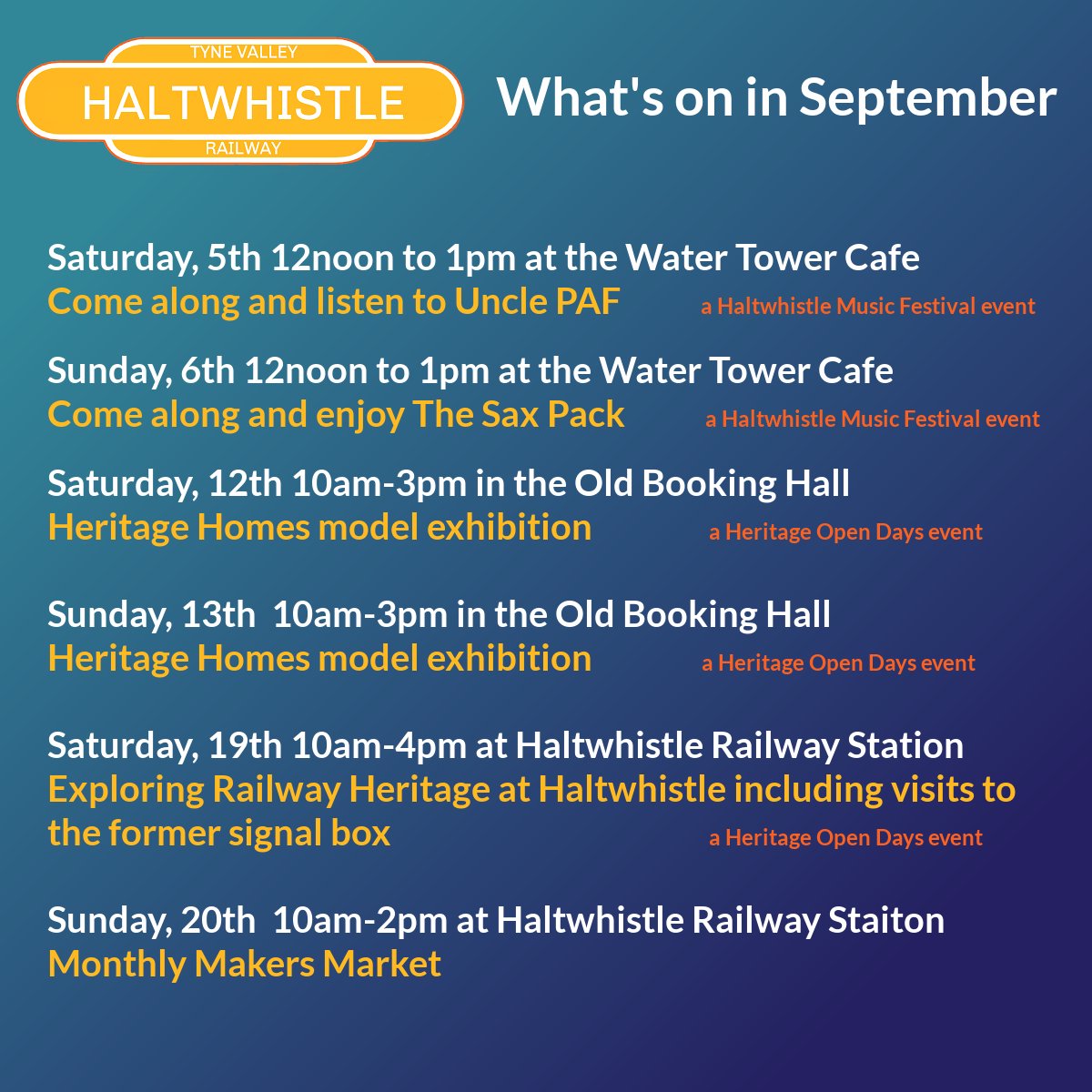 TYNE VALLEY
HALTWHISTLE
RAILWAY

What's on in September

Saturday, 5th 12noon to 1pm at the Water Tower Cafe
Come along and listen to Uncle PAF a Haltwhistle Music Festival event

Sunday, 6th 12noon to 1pm at the Water Tower Cafe
Come along and enjoy The Sax Pack a Haltwhistle Music Festival event

Saturday, 12th 10am-3pm in the Old Booking Hall
Heritage Homes model exhibition a Heritage Open Days event

Sunday, 13th 10am-3pm in the Old Booking Hall
Heritage Homes model exhibition a Heritage Open Days event

Saturday, 19th 10am-4pm at Haltwhistle Railway Station
Exploring Railway Heritage at Haltwhistle including visits to the former signal box a Heritage Open Days event

Sunday, 20th 10am-2pm at Haltwhistle Railway Staiton
Monthly Makers Market